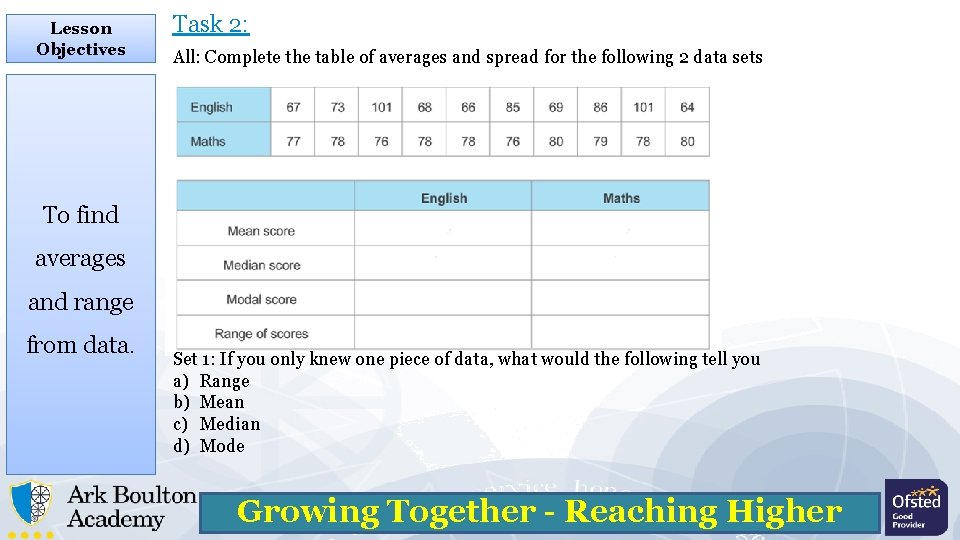 Lesson Objectives

To find averages and range from data.

Task 2:

All: Complete the table of averages and spread for the following 2 data sets

| English | 67 | 73 | 101 | 68 | 66 | 85 | 69 | 86 | 101 | 64 |
|---|---|---|---|---|---|---|---|---|---|---|
| Maths | 77 | 78 | 76 | 78 | 78 | 76 | 80 | 79 | 78 | 80 |

| | English | Maths |
|---|---|---|
| Mean score | | |
| Median score | | |
| Modal score | | |
| Range of scores | | |

Set 1: If you only knew one piece of data, what would the following tell you
a) Range
b) Mean
c) Median
d) Mode

Ark Boulton Academy

Growing Together - Reaching Higher

Ofsted Good Provider